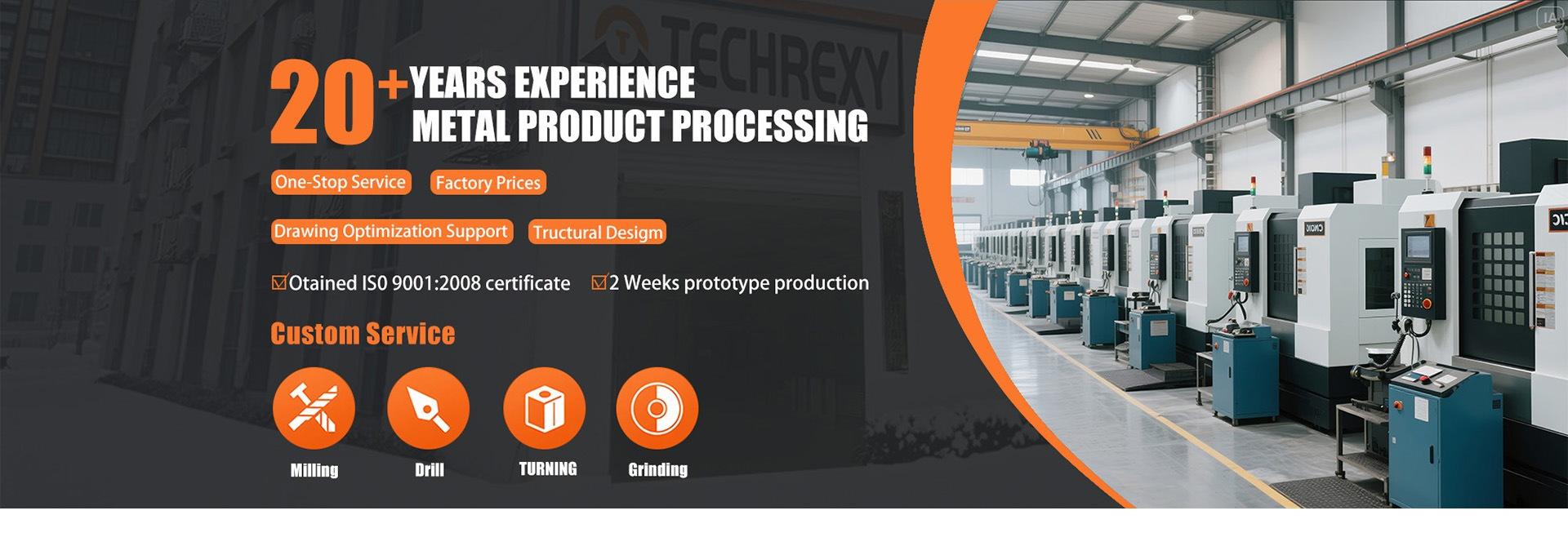 TECHREXY

20+ YEARS EXPERIENCE
METAL PRODUCT PROCESSING

One-Stop Service
Factory Prices
Drawing Optimization Support
Tructural Desigm

☑Otained IS0 9001:2008 certificate
☑2 Weeks prototype production

Custom Service

Milling
Drill
TURNING
Grinding